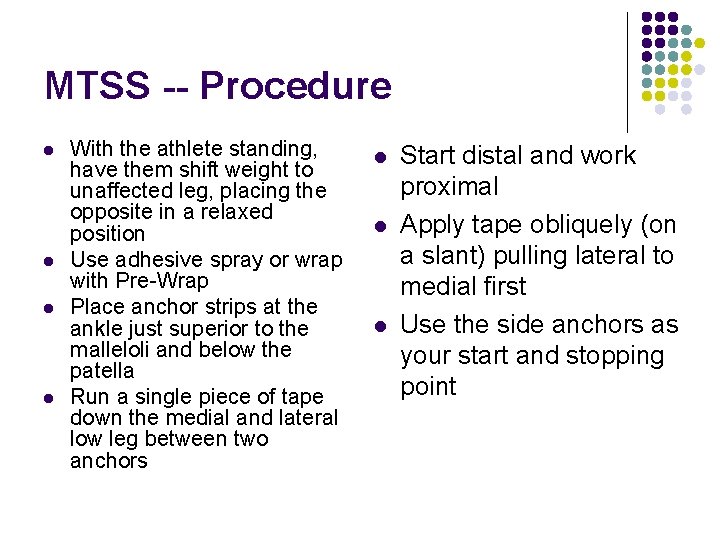 MTSS -- Procedure

- With the athlete standing, have them shift weight to unaffected leg, placing the opposite in a relaxed position
- Use adhesive spray or wrap with Pre-Wrap
- Place anchor strips at the ankle just superior to the malleloli and below the patella
- Run a single piece of tape down the medial and lateral low leg between two anchors

- Start distal and work proximal
- Apply tape obliquely (on a slant) pulling lateral to medial first
- Use the side anchors as your start and stopping point